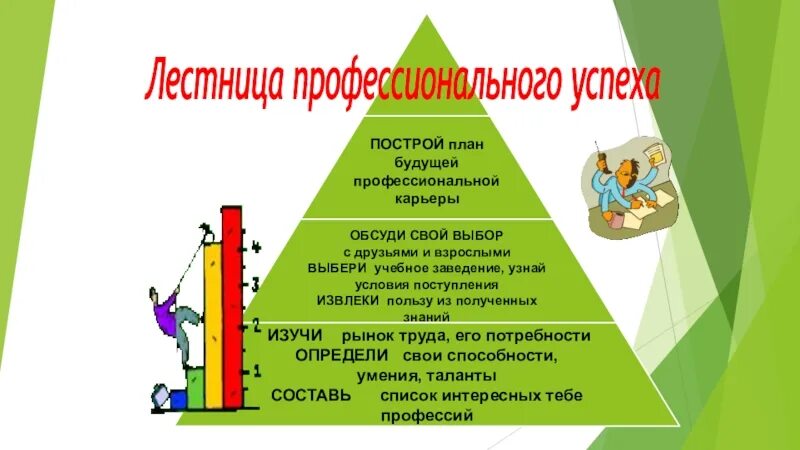 Лестница профессионального успеха

ПОСТРОЙ план будущей профессиональной карьеры

ОБСУДИ СВОЙ ВЫБОР с друзьями и взрослыми
ВЫБЕРИ учебное заведение, узнай условия поступления
ИЗВЛЕКИ пользу из полученных знаний

ИЗУЧИ рынок труда, его потребности
ОПРЕДЕЛИ свои способности, умения, таланты
СОСТАВЬ список интересных тебе профессий

4
3
2
1